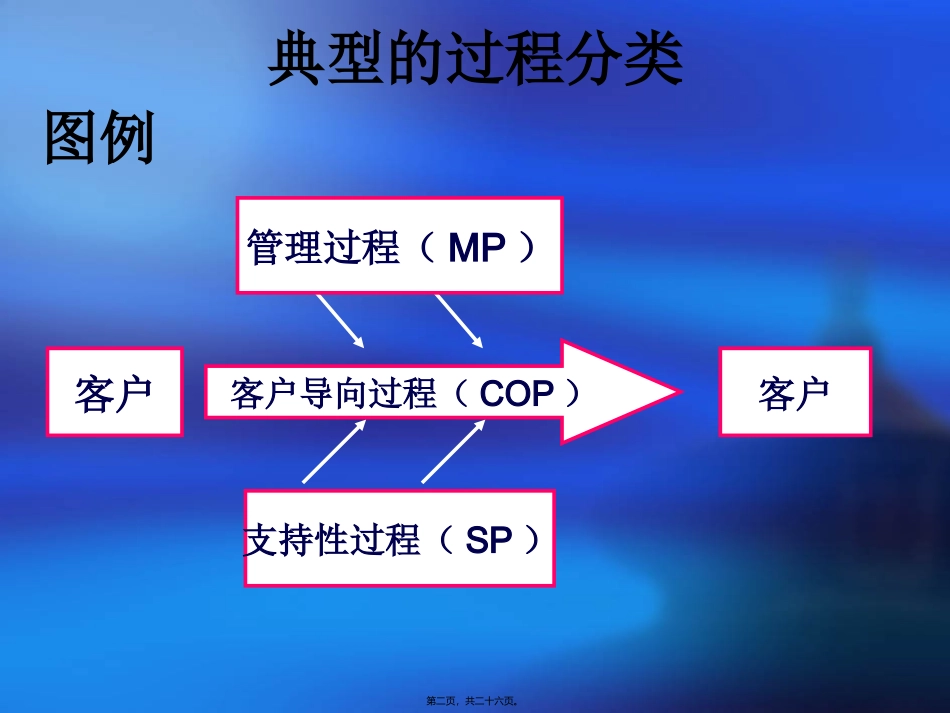 典型的过程分类

图例

管理过程（ MP ）

客户

客户导向过程（ COP ）

客户

支持性过程（ SP ）

第二页，共二十六页。